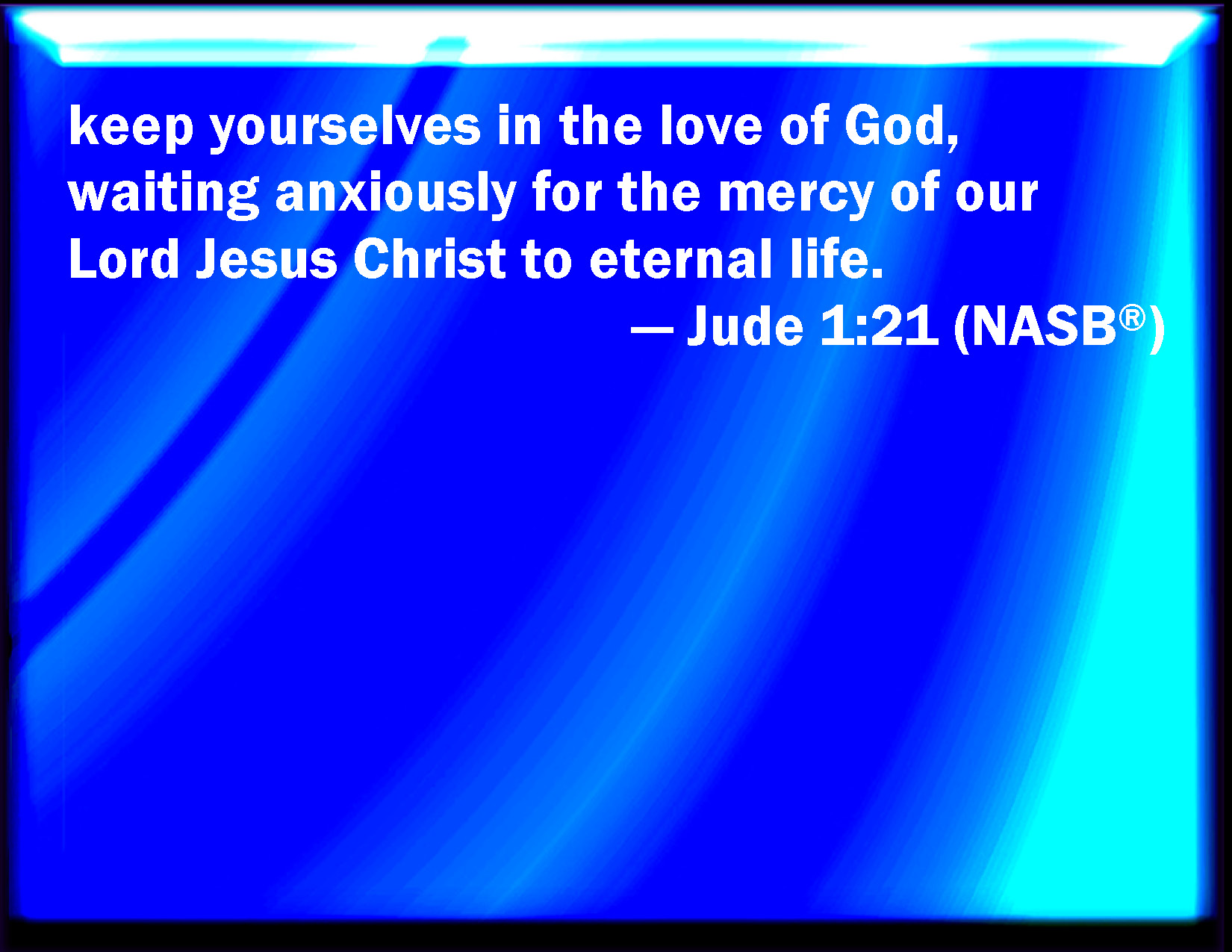 keep yourselves in the love of God, waiting anxiously for the mercy of our Lord Jesus Christ to eternal life.

— Jude 1:21 (NASB®)